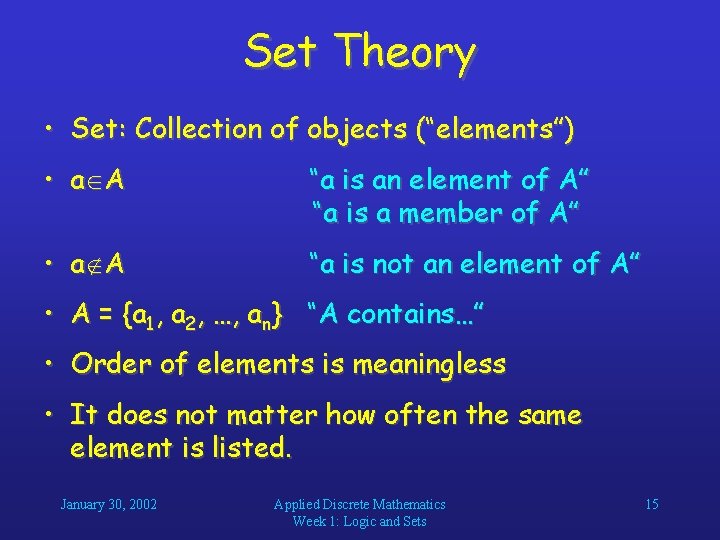 Set Theory

• Set: Collection of objects ("elements")

• $a \in A$ "a is an element of A" "a is a member of A"

• $a \notin A$ "a is not an element of A"

• $A = \{a_1, a_2, \ldots, a_n\}$ "A contains…"

• Order of elements is meaningless

• It does not matter how often the same element is listed.

January 30, 2002

Applied Discrete Mathematics
Week 1: Logic and Sets

15